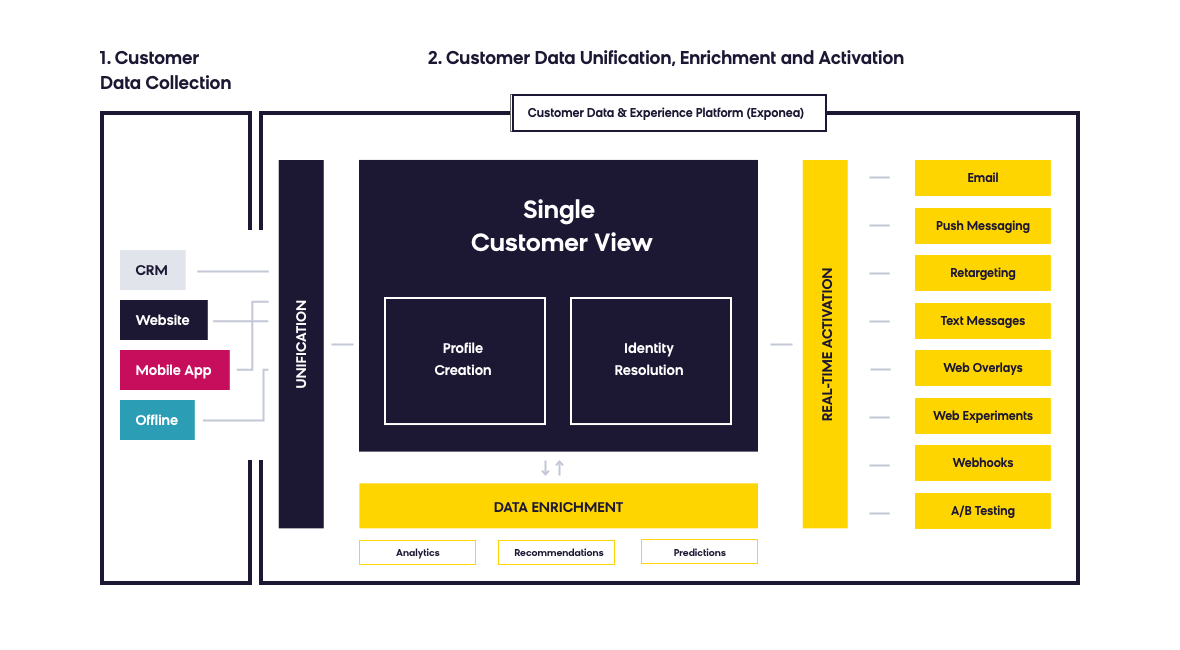 1. Customer Data Collection

2. Customer Data Unification, Enrichment and Activation

Customer Data & Experience Platform (Exponea)

CRM

Website

Mobile App

Offline

UNIFICATION

Single Customer View

Profile Creation

Identity Resolution

DATA ENRICHMENT

Analytics

Recommendations

Predictions

REAL-TIME ACTIVATION

Email

Push Messaging

Retargeting

Text Messages

Web Overlays

Web Experiments

Webhooks

A/B Testing